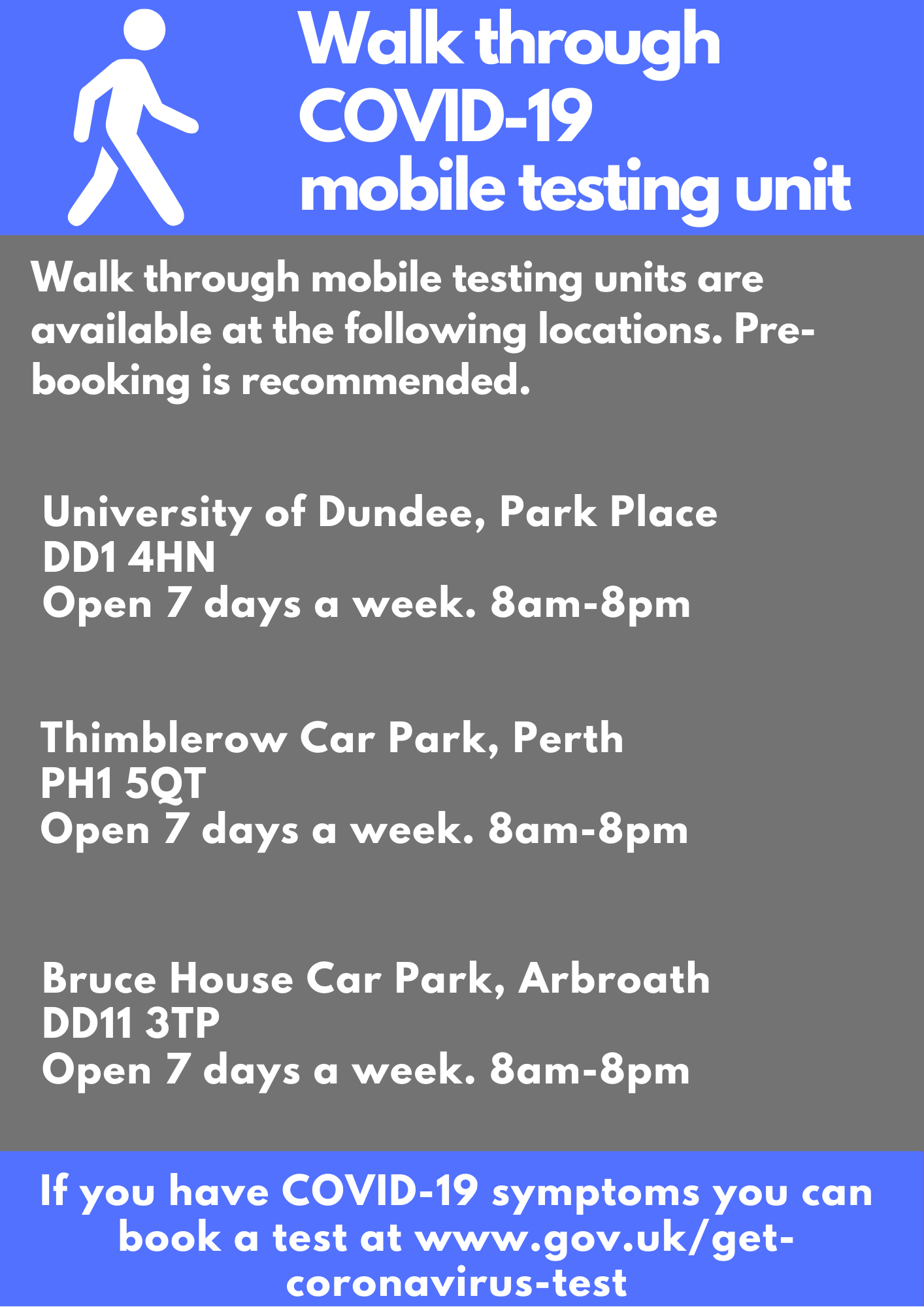 Walk through COVID-19 mobile testing unit

Walk through mobile testing units are available at the following locations. Pre-booking is recommended.

University of Dundee, Park Place
DD1 4HN
Open 7 days a week. 8am-8pm

Thimblerow Car Park, Perth
PH1 5QT
Open 7 days a week. 8am-8pm

Bruce House Car Park, Arbroath
DD11 3TP
Open 7 days a week. 8am-8pm

If you have COVID-19 symptoms you can book a test at www.gov.uk/get-coronavirus-test